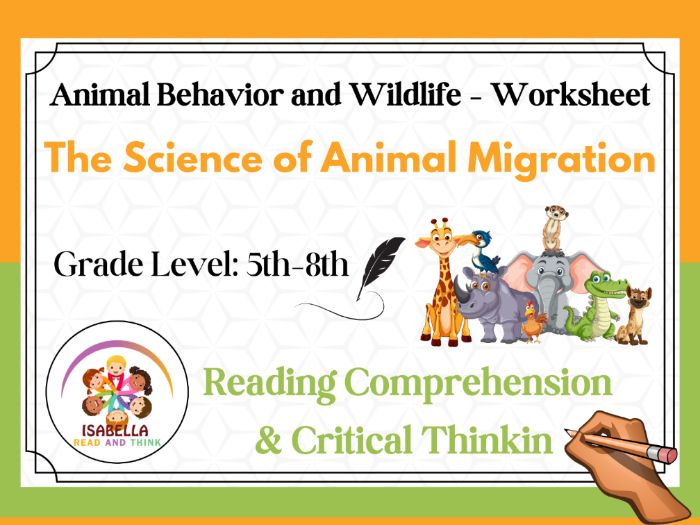 Animal Behavior and Wildlife - Worksheet

The Science of Animal Migration

Grade Level: 5th-8th

ISABELLA
READ AND THINK

Reading Comprehension
& Critical Thinkin